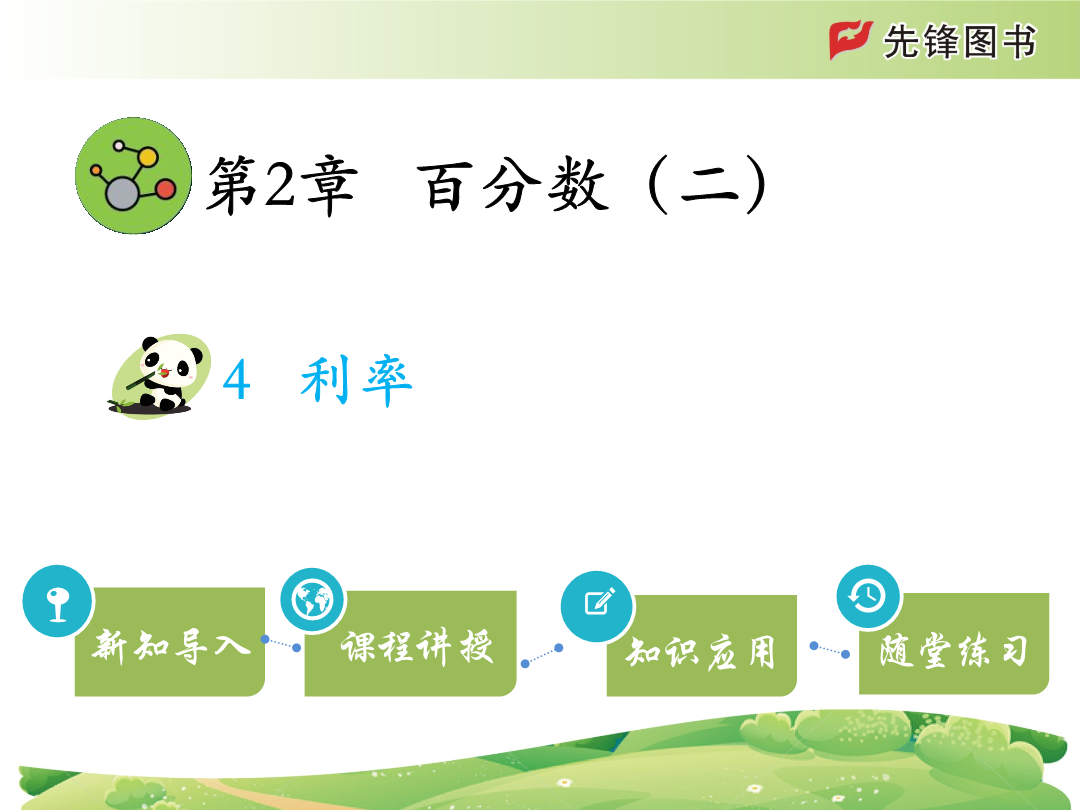 先锋图书

第2章　百分数（二）

4　利率

新知导入

课程讲授

知识应用

随堂练习